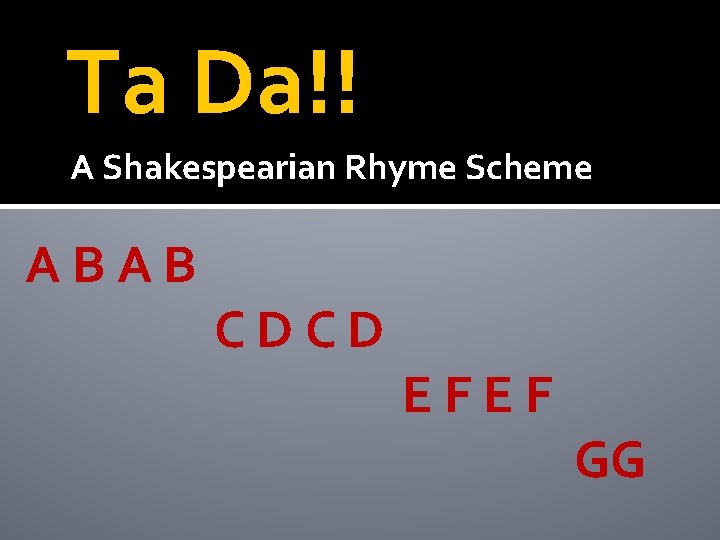 Ta Da!!

A Shakespearian Rhyme Scheme

A B A B

C D C D

E F E F

GG